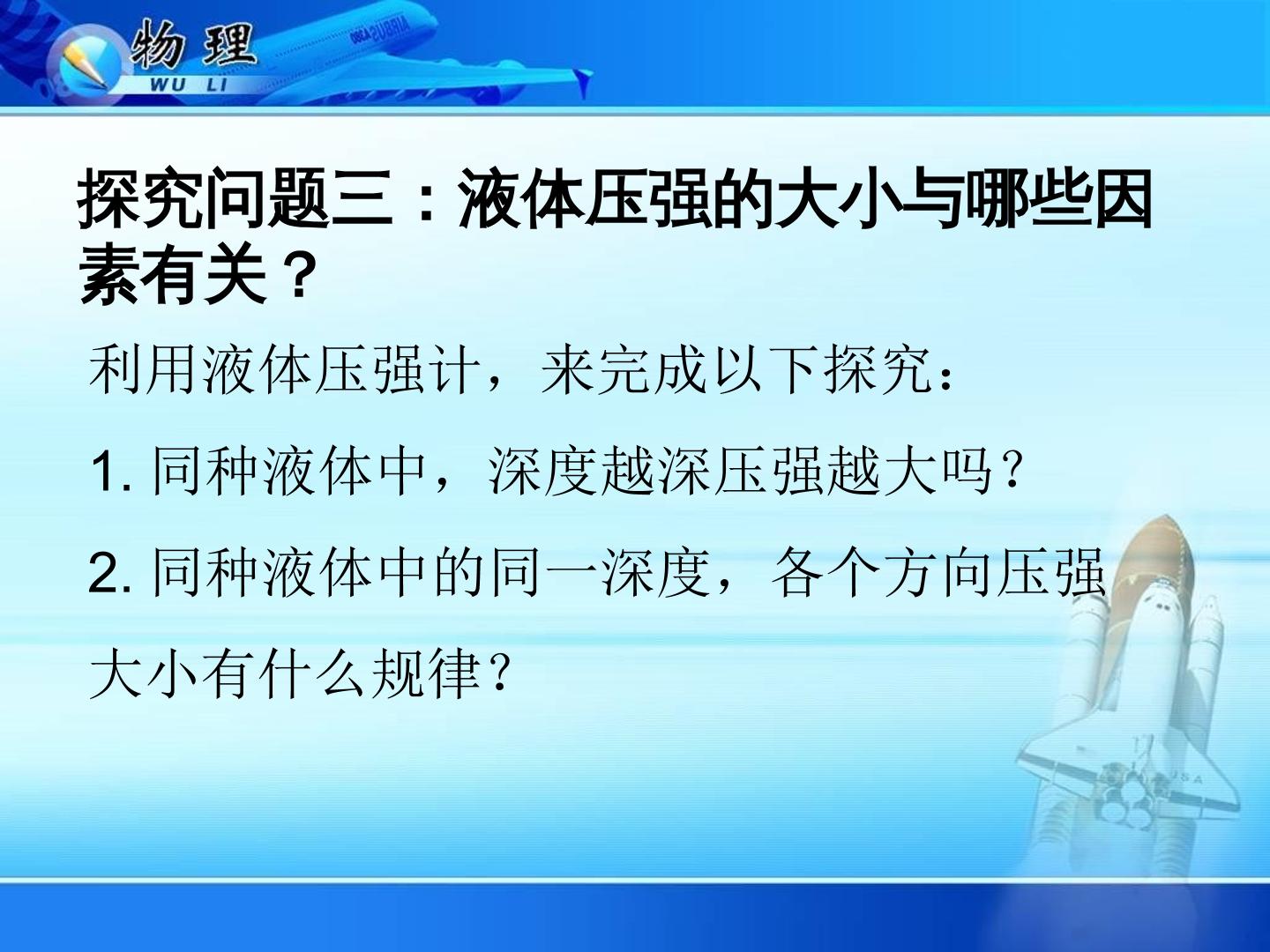 物理
WU LI

探究问题三：液体压强的大小与哪些因素有关？

利用液体压强计，来完成以下探究：

1.同种液体中，深度越深压强越大吗？

2.同种液体中的同一深度，各个方向压强大小有什么规律？